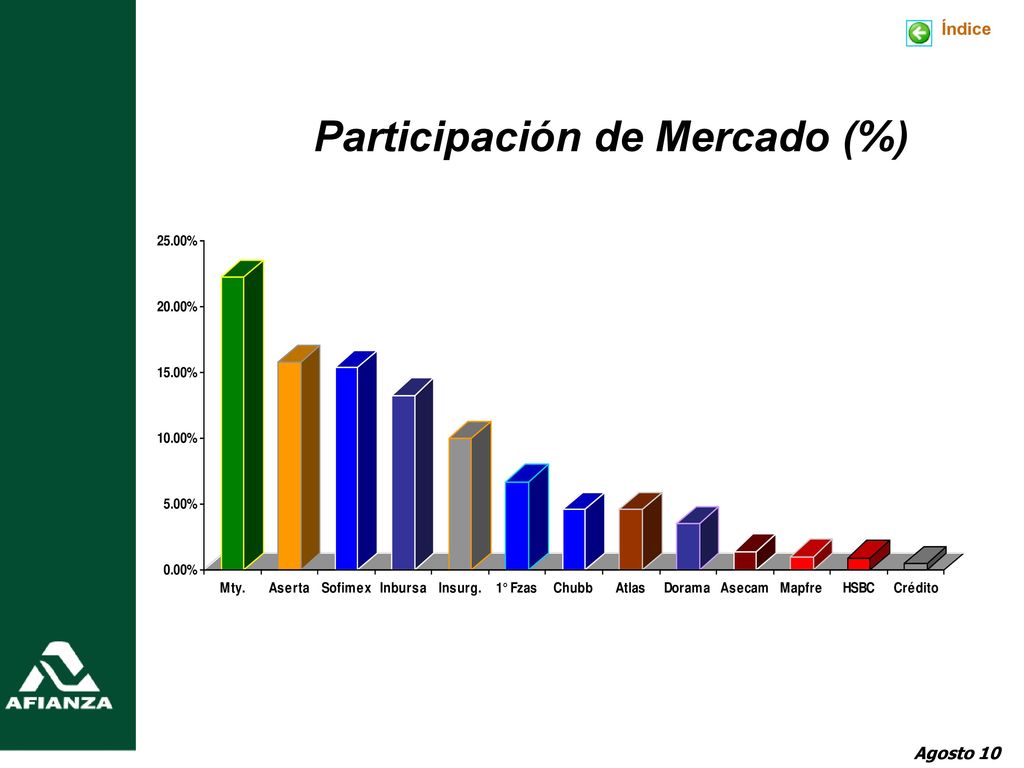 Índice

Participación de Mercado (%)

25.00%
20.00%
15.00%
10.00%
5.00%
0.00%

Mty. Aserta Sofimex Inbursa Insurg. 1° Fzas Chubb Atlas Dorama Asecam Mapfre HSBC Crédito

AFIANZA

Agosto 10